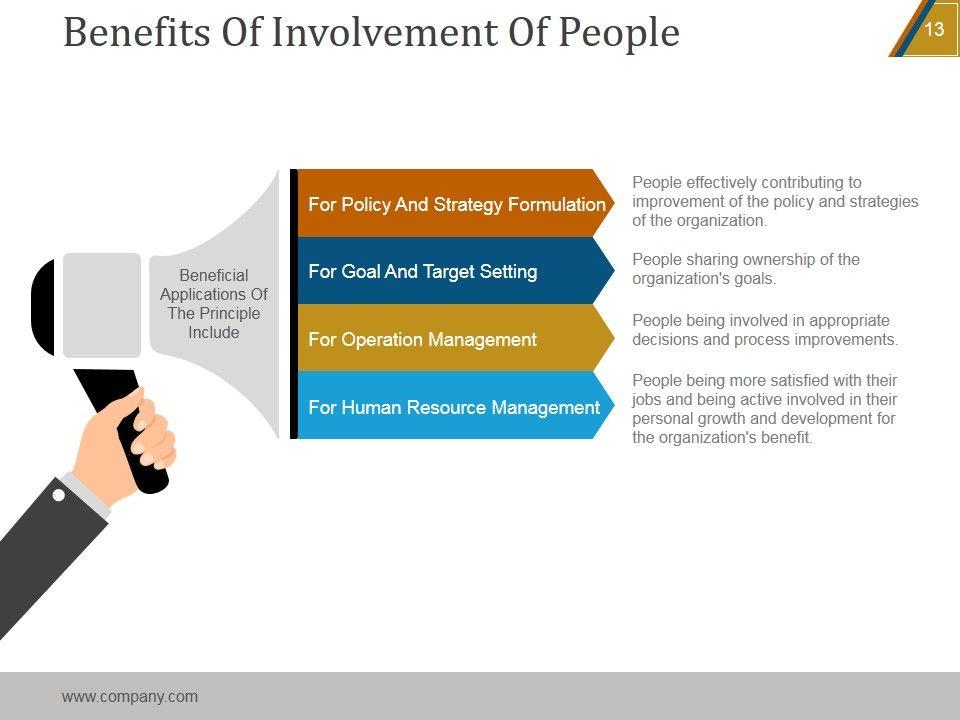 Benefits Of Involvement Of People

13

Beneficial Applications Of The Principle Include

For Policy And Strategy Formulation

People effectively contributing to improvement of the policy and strategies of the organization.

For Goal And Target Setting

People sharing ownership of the organization's goals.

For Operation Management

People being involved in appropriate decisions and process improvements.

For Human Resource Management

People being more satisfied with their jobs and being active involved in their personal growth and development for the organization's benefit.

www.company.com